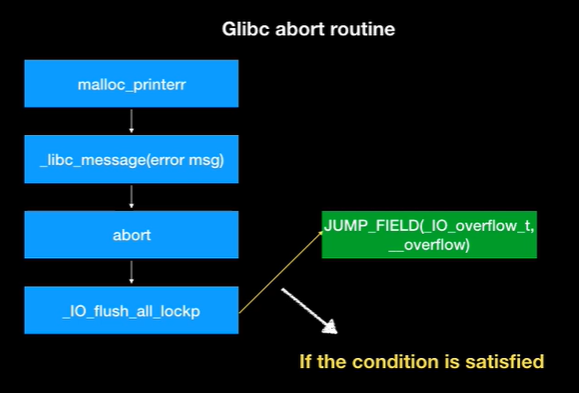 Glibc abort routine

malloc_printerr

_libc_message(error msg)

abort

_IO_flush_all_lockp

JUMP_FIELD(_IO_overflow_t, __overflow)

If the condition is satisfied